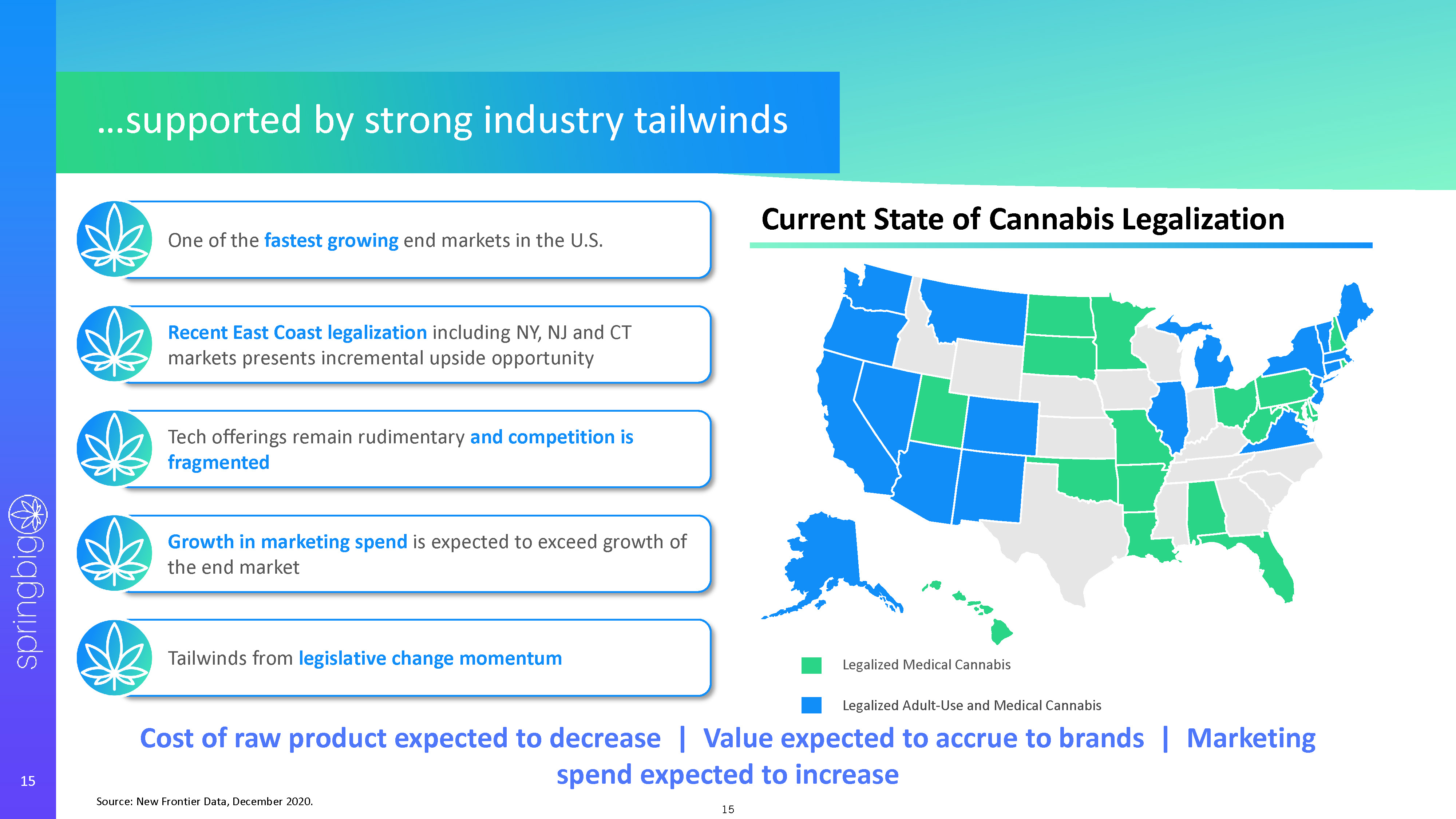 ...supported by strong industry tailwinds

One of the fastest growing end markets in the U.S.

Recent East Coast legalization including NY, NJ and CT markets presents incremental upside opportunity

Tech offerings remain rudimentary and competition is fragmented

Growth in marketing spend is expected to exceed growth of the end market

Tailwinds from legislative change momentum

Current State of Cannabis Legalization

Legalized Medical Cannabis

Legalized Adult-Use and Medical Cannabis

Cost of raw product expected to decrease | Value expected to accrue to brands | Marketing spend expected to increase

springbig

15

Source: New Frontier Data, December 2020.

15